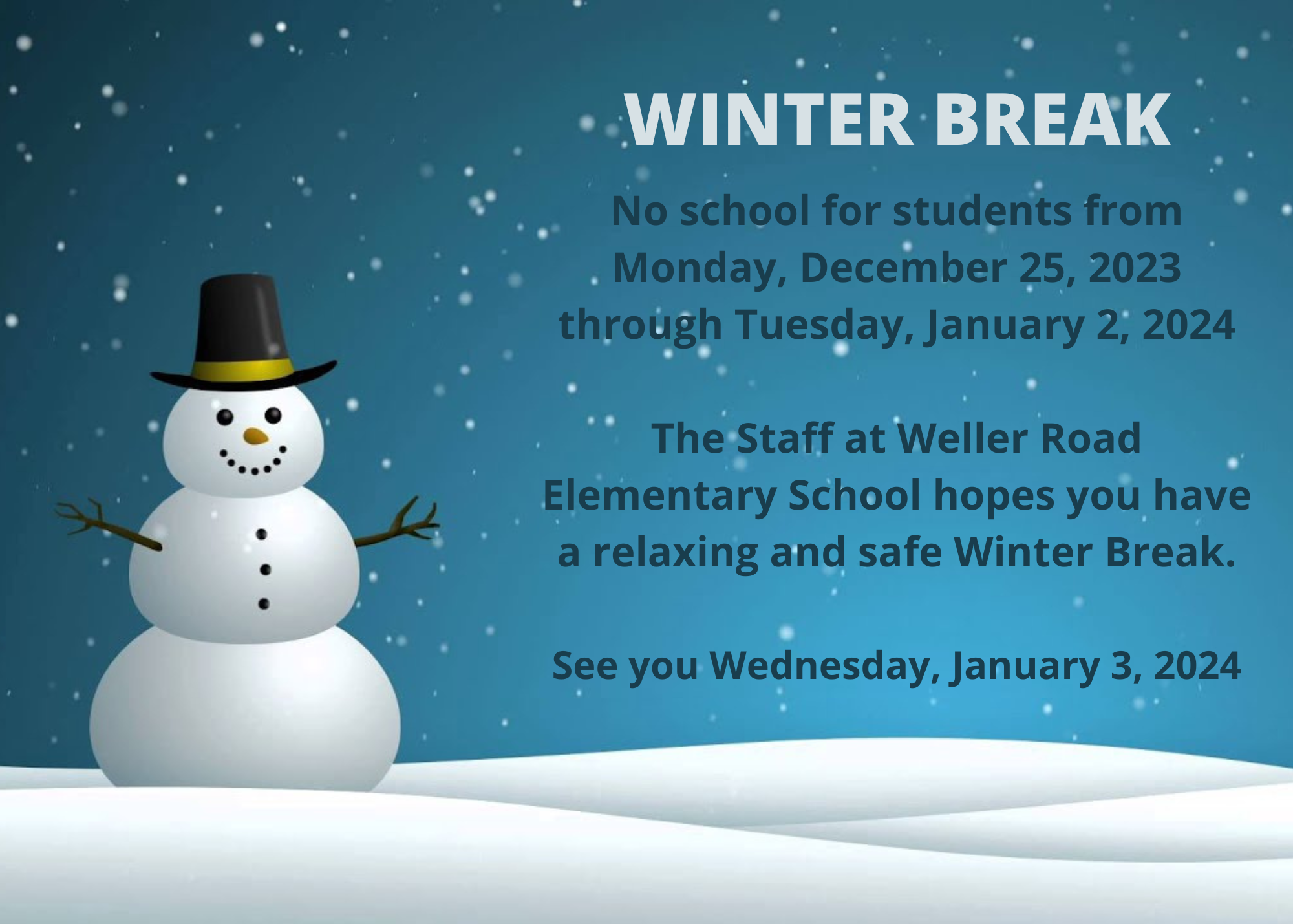 WINTER BREAK

No school for students from Monday, December 25, 2023 through Tuesday, January 2, 2024

The Staff at Weller Road Elementary School hopes you have a relaxing and safe Winter Break.

See you Wednesday, January 3, 2024